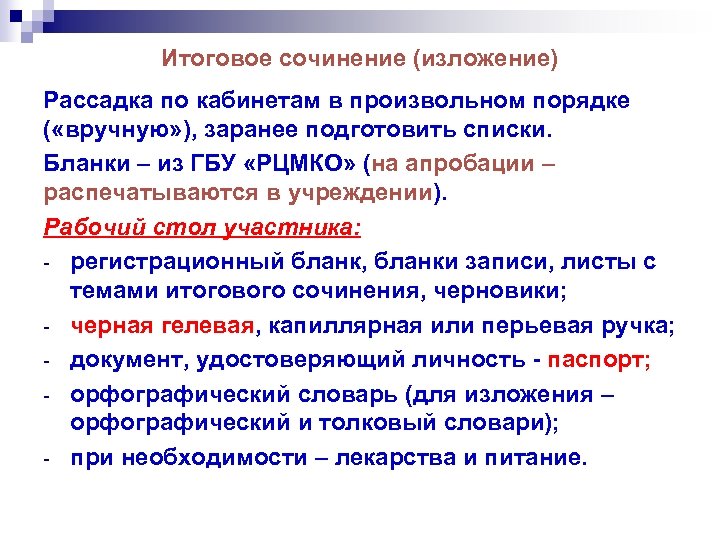 Итоговое сочинение (изложение)

Рассадка по кабинетам в произвольном порядке («вручную»), заранее подготовить списки.

Бланки – из ГБУ «РЦМКО» (на апробации – распечатываются в учреждении).

Рабочий стол участника:

- регистрационный бланк, бланки записи, листы с темами итогового сочинения, черновики;
- черная гелевая, капиллярная или перьевая ручка;
- документ, удостоверяющий личность - паспорт;
- орфографический словарь (для изложения – орфографический и толковый словари);
- при необходимости – лекарства и питание.